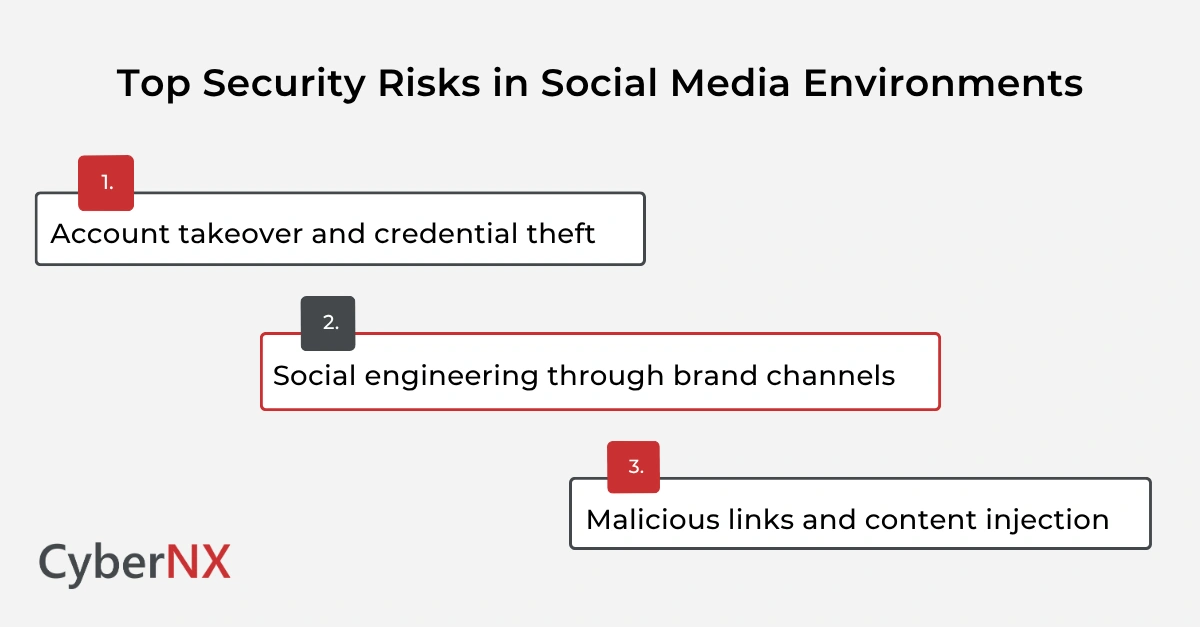 Top Security Risks in Social Media Environments

1.

Account takeover and credential theft

2.

Social engineering through brand channels

3.

Malicious links and content injection

CyberNX